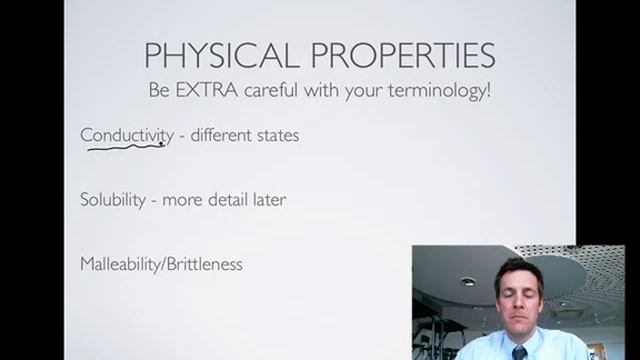 PHYSICAL PROPERTIES
Be EXTRA careful with your terminology!

Conductivity - different states

Solubility - more detail later

Malleability/Brittleness